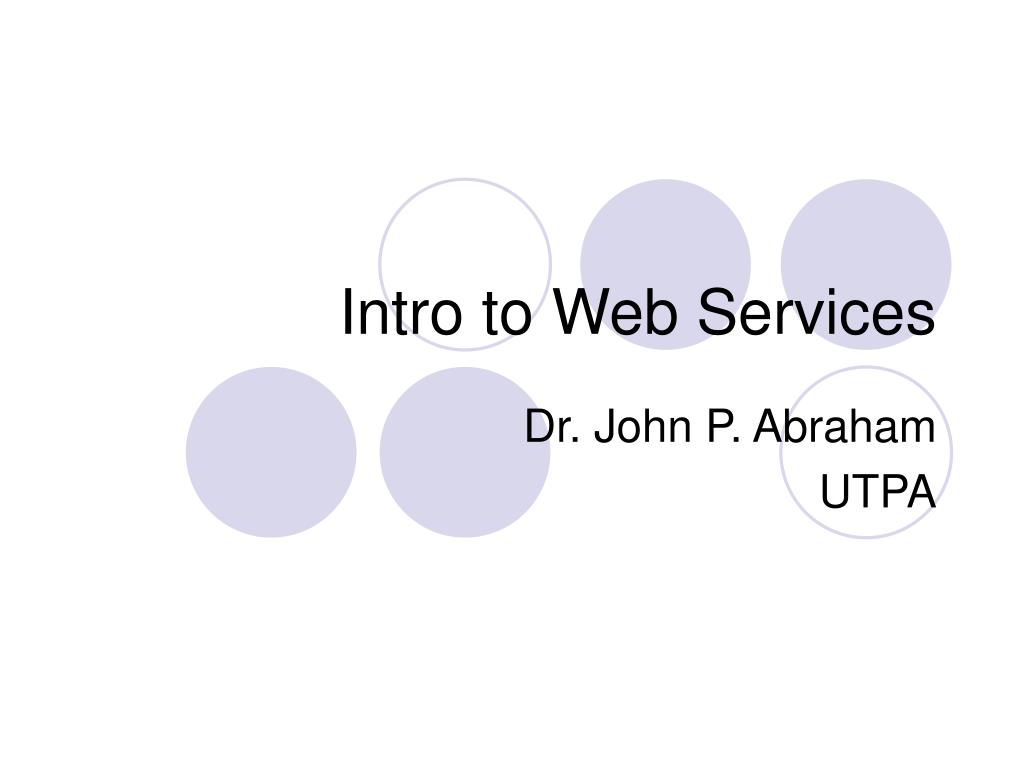 Intro to Web Services

Dr. John P. Abraham
UTPA